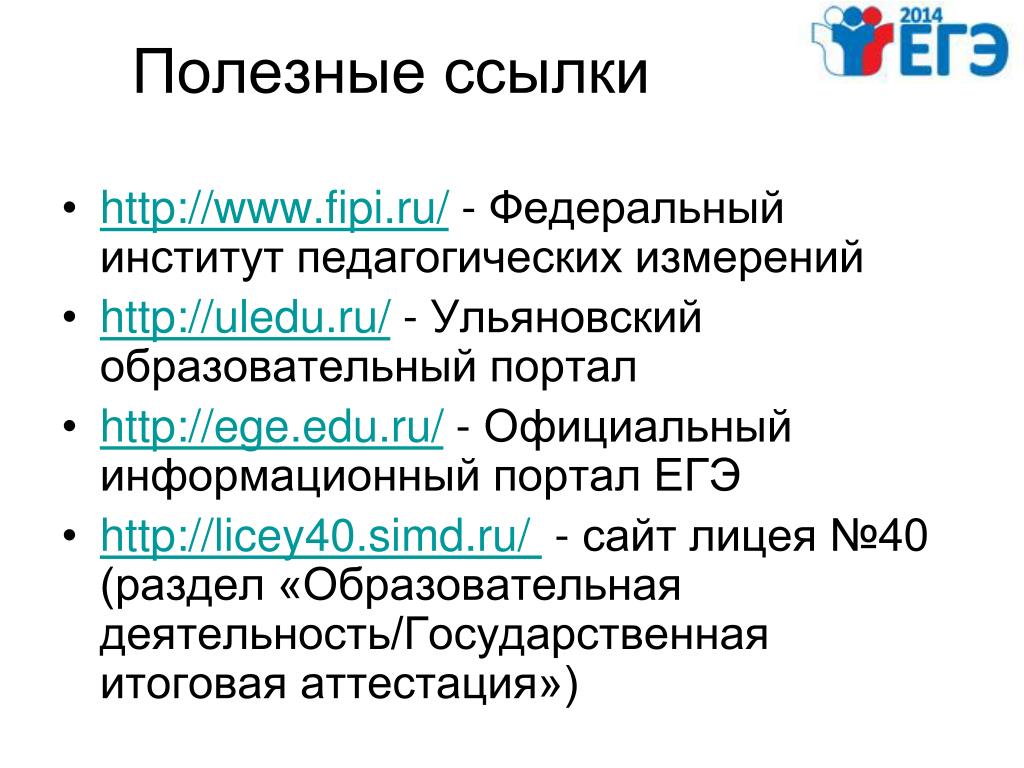 2014 ЕГЭ

Полезные ссылки

• http://www.fipi.ru/ - Федеральный институт педагогических измерений
• http://uledu.ru/ - Ульяновский образовательный портал
• http://ege.edu.ru/ - Официальный информационный портал ЕГЭ
• http://licey40.simd.ru/ - сайт лицея №40 (раздел «Образовательная деятельность/Государственная итоговая аттестация»)